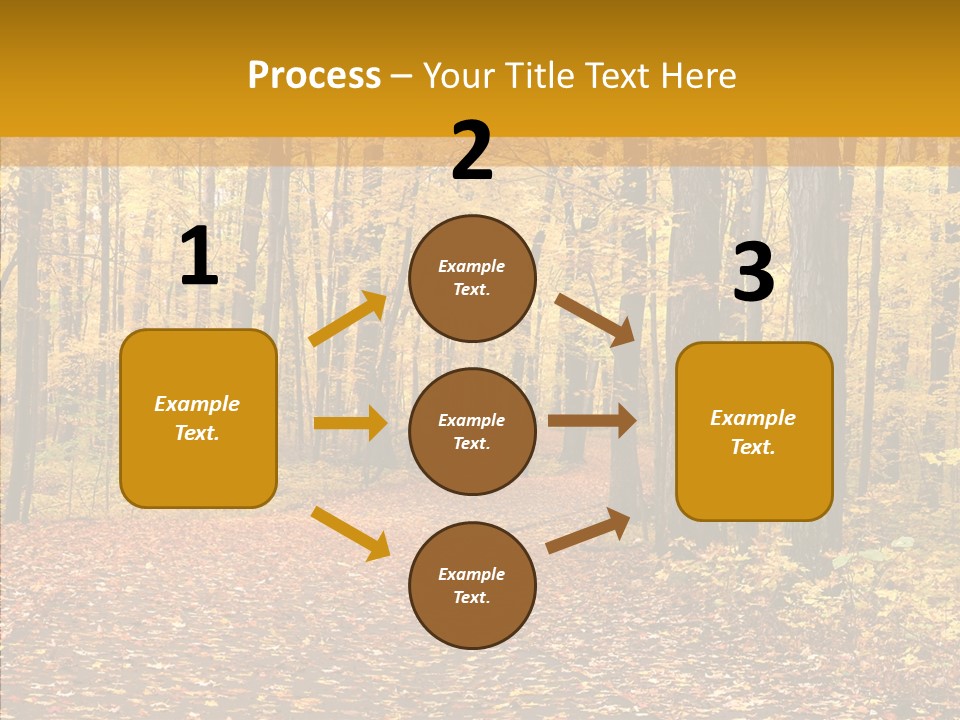 Process – Your Title Text Here

1

Example Text.

2

Example Text.

Example Text.

Example Text.

3

Example Text.